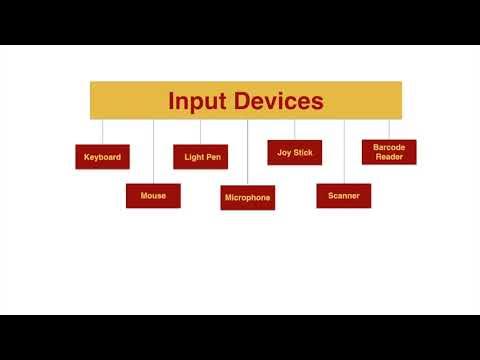 Input Devices

Keyboard

Mouse

Light Pen

Microphone

Joy Stick

Scanner

Barcode Reader